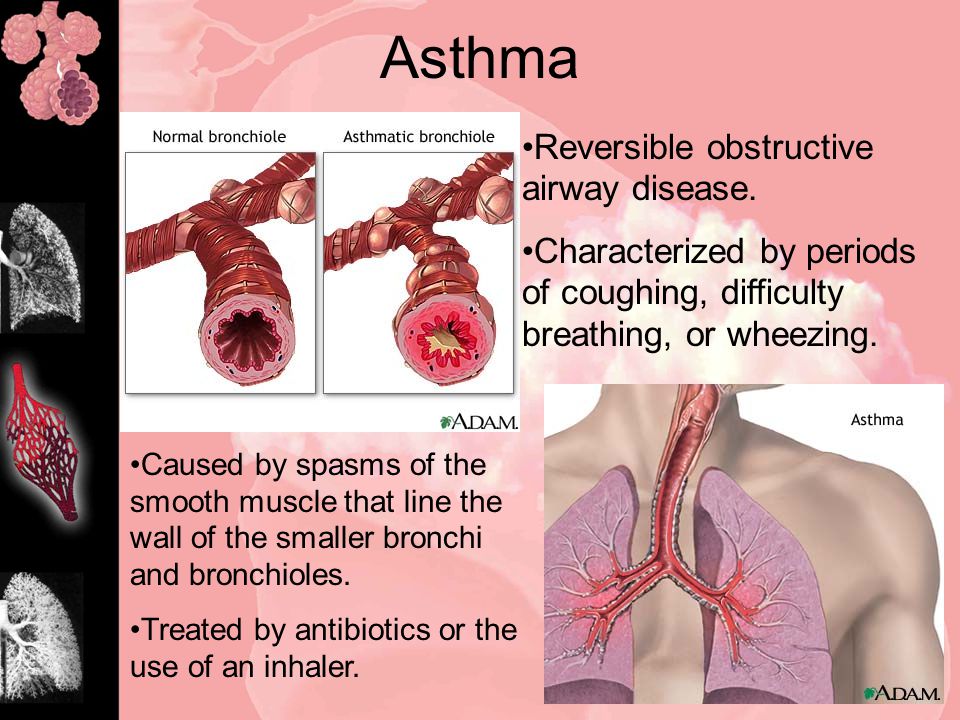 Asthma

Normal bronchiole

Asthmatic bronchiole

A.D.A.M.

•Reversible obstructive airway disease.

•Characterized by periods of coughing, difficulty breathing, or wheezing.

•Caused by spasms of the smooth muscle that line the wall of the smaller bronchi and bronchioles.

•Treated by antibiotics or the use of an inhaler.

Asthma

A.D.A.M.